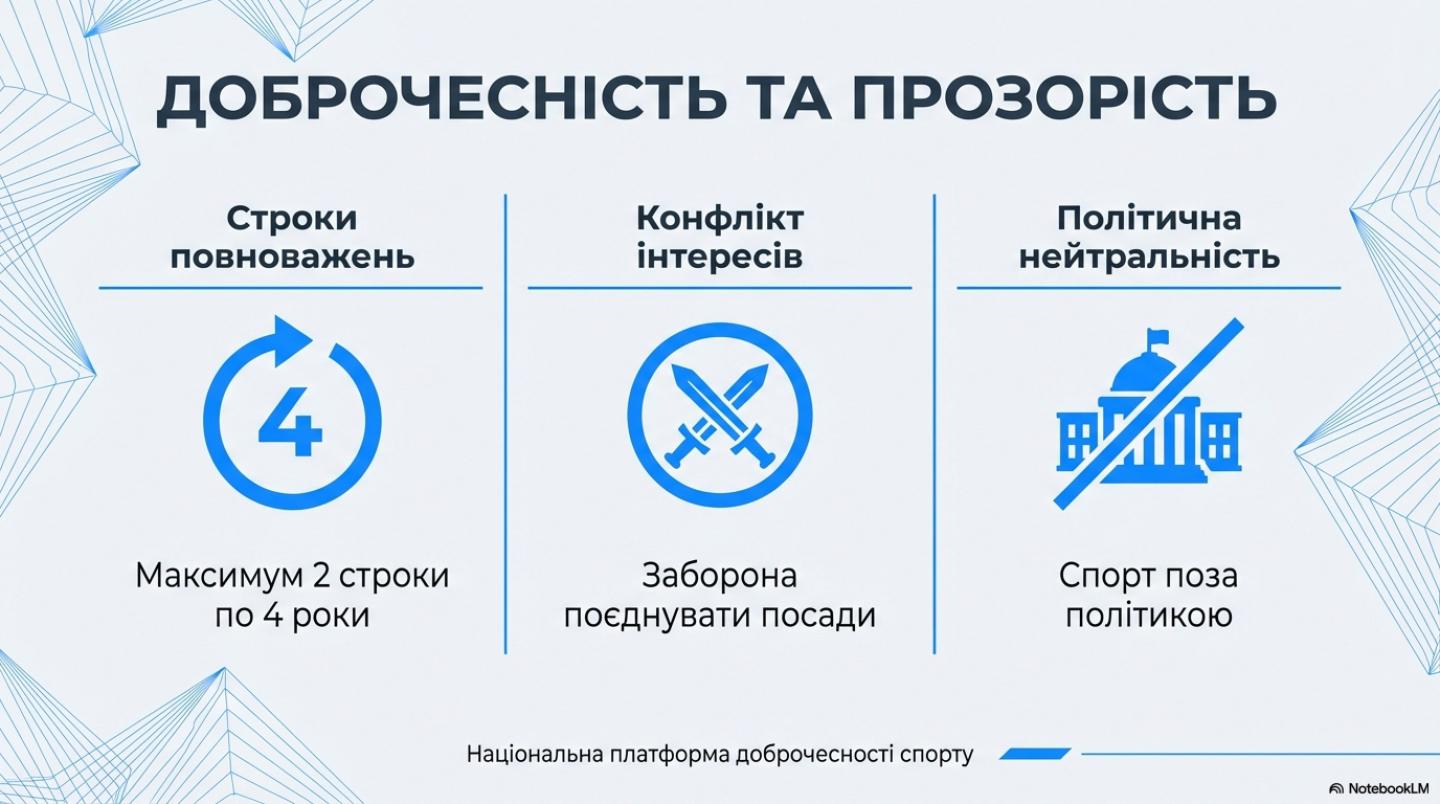 ДОБРОЧЕСНІСТЬ ТА ПРОЗОРІСТЬ

Строки повноважень

4

Максимум 2 строки по 4 роки

Конфлікт інтересів

Заборона поєднувати посади

Політична нейтральність

Спорт поза політикою

Національна платформа доброчесності спорту

NotebookLM